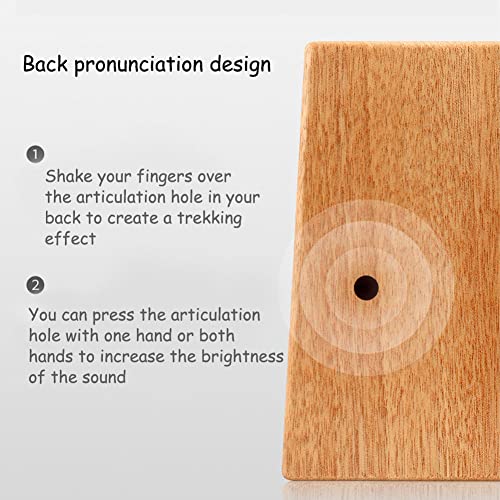 Back pronunciation design

1
Shake your fingers over the articulation hole in your back to create a trekking effect

2
You can press the articulation hole with one hand or both hands to increase the brightness of the sound